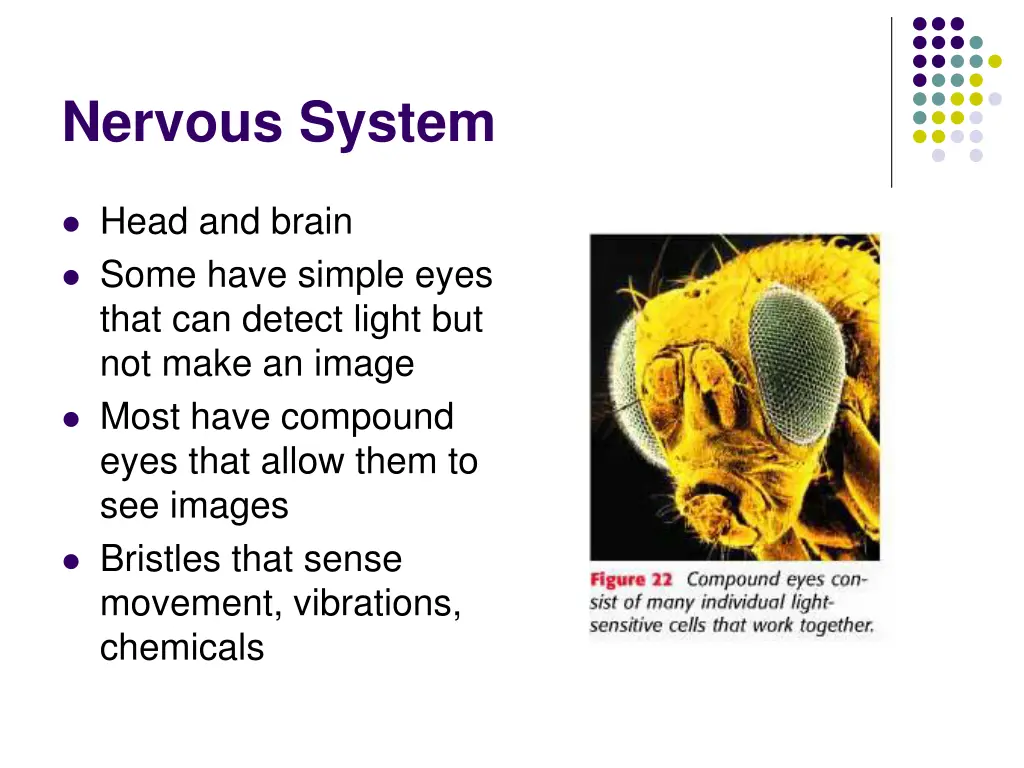 Nervous System

- Head and brain
- Some have simple eyes that can detect light but not make an image
- Most have compound eyes that allow them to see images
- Bristles that sense movement, vibrations, chemicals

Figure 22 Compound eyes consist of many individual light-sensitive cells that work together.